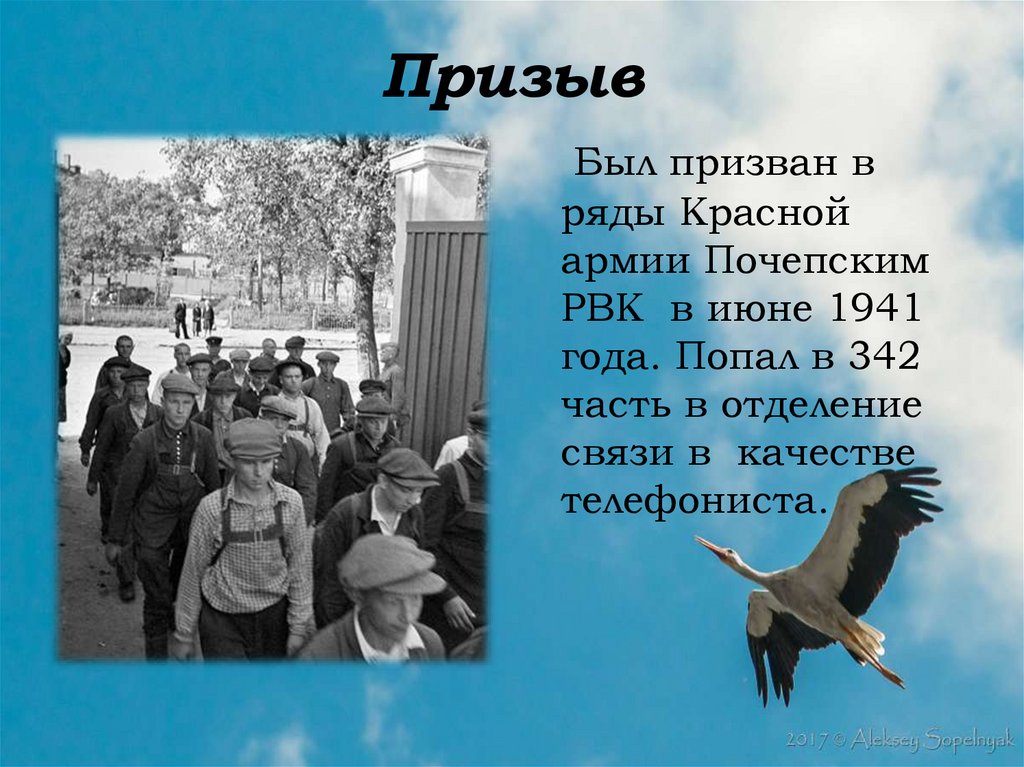 Призыв

Был призван в ряды Красной армии Почепским РВК в июне 1941 года. Попал в 342 часть в отделение связи в качестве телефониста.

2017 © Aleksey Sopelnyak